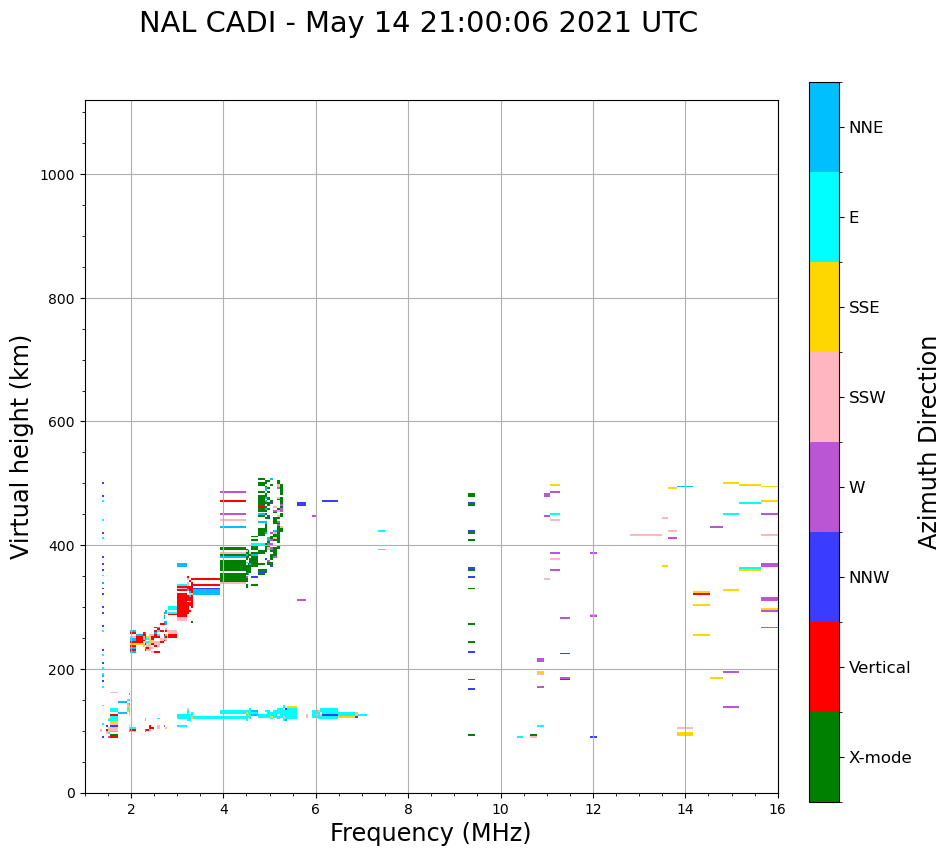 NAL CADI - May 14 21:00:06 2021 UTC

Virtual height (km)

1000
800
600
400
200
0

2
4
6
8
10
12
14
16

Frequency (MHz)

NNE
E
SSE
SSW
W
NNW
Vertical
X-mode

Azimuth Direction